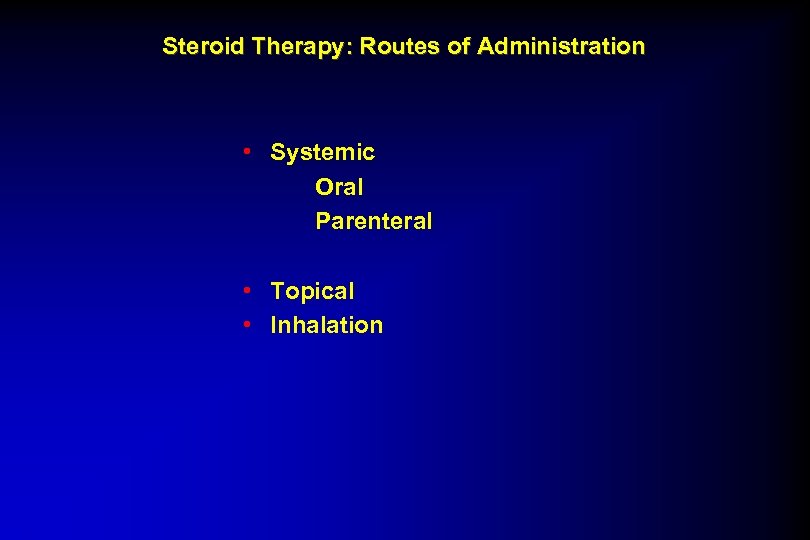 Steroid Therapy: Routes of Administration

• Systemic
Oral
Parenteral

• Topical
• Inhalation